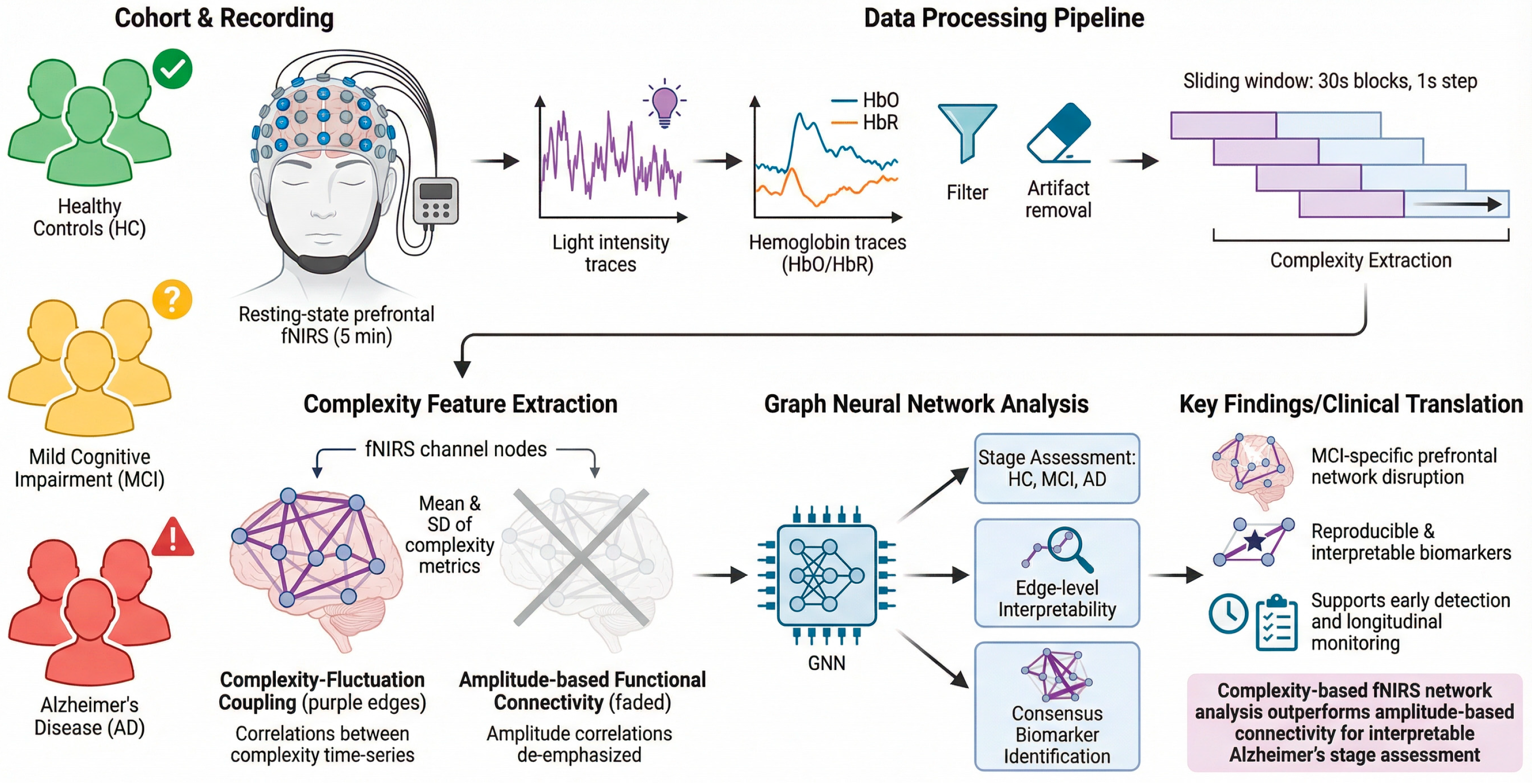 Cohort & Recording

Healthy Controls (HC)

Mild Cognitive Impairment (MCI)

Alzheimer's Disease (AD)

Resting-state prefrontal fNIRS (5 min)

Data Processing Pipeline

Light intensity traces

HbO
HbR

Hemoglobin traces (HbO/HbR)

Filter

Artifact removal

Sliding window: 30s blocks, 1s step

Complexity Extraction

Complexity Feature Extraction

fNIRS channel nodes

Mean & SD of complexity metrics

Complexity-Fluctuation Coupling (purple edges)

Correlations between complexity time-series

Amplitude-based Functional Connectivity (faded)

Amplitude correlations de-emphasized

Graph Neural Network Analysis

GNN

Stage Assessment: HC, MCI, AD

Edge-level Interpretability

Consensus Biomarker Identification

Key Findings/Clinical Translation

MCI-specific prefrontal network disruption

Reproducible & interpretable biomarkers

Supports early detection and longitudinal monitoring

Complexity-based fNIRS network analysis outperforms amplitude-based connectivity for interpretable Alzheimer's stage assessment